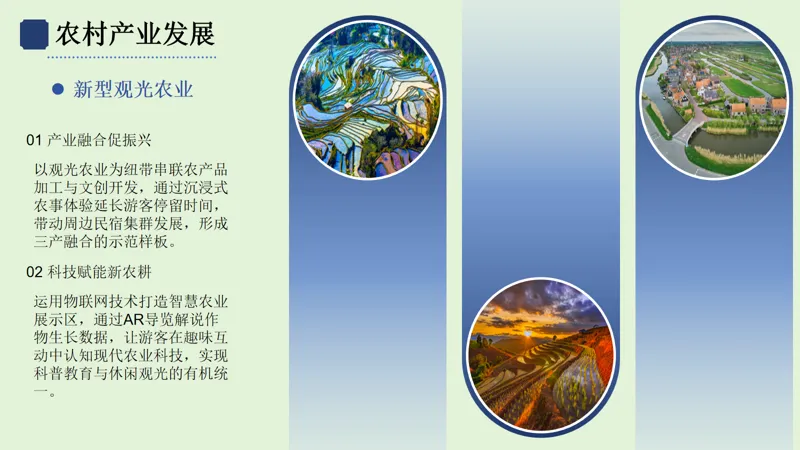 农村产业发展

新型观光农业

01 产业融合促振兴

以观光农业为纽带串联农产品加工与文创开发，通过沉浸式农事体验延长游客停留时间，带动周边民宿集群发展，形成三产融合的示范样板。

02 科技赋能新农耕

运用物联网技术打造智慧农业展示区，通过AR导览解说作物生长数据，让游客在趣味互动中认知现代农业科技，实现科普教育与休闲观光的有机统一。